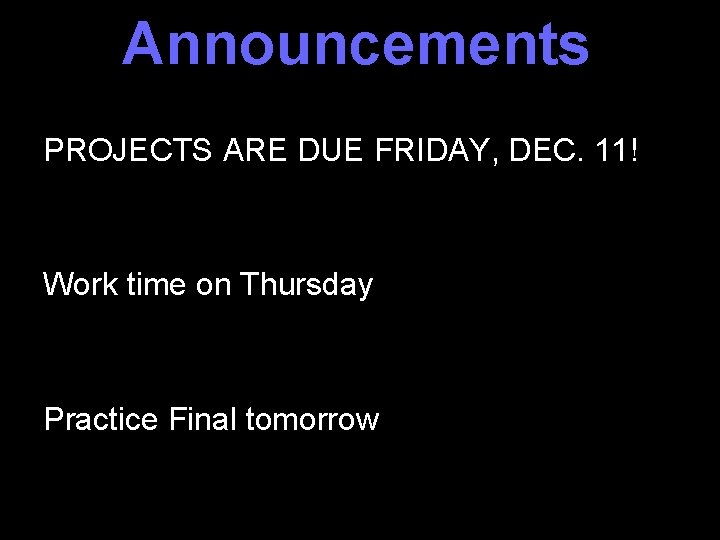 Announcements

PROJECTS ARE DUE FRIDAY, DEC. 11!

Work time on Thursday

Practice Final tomorrow